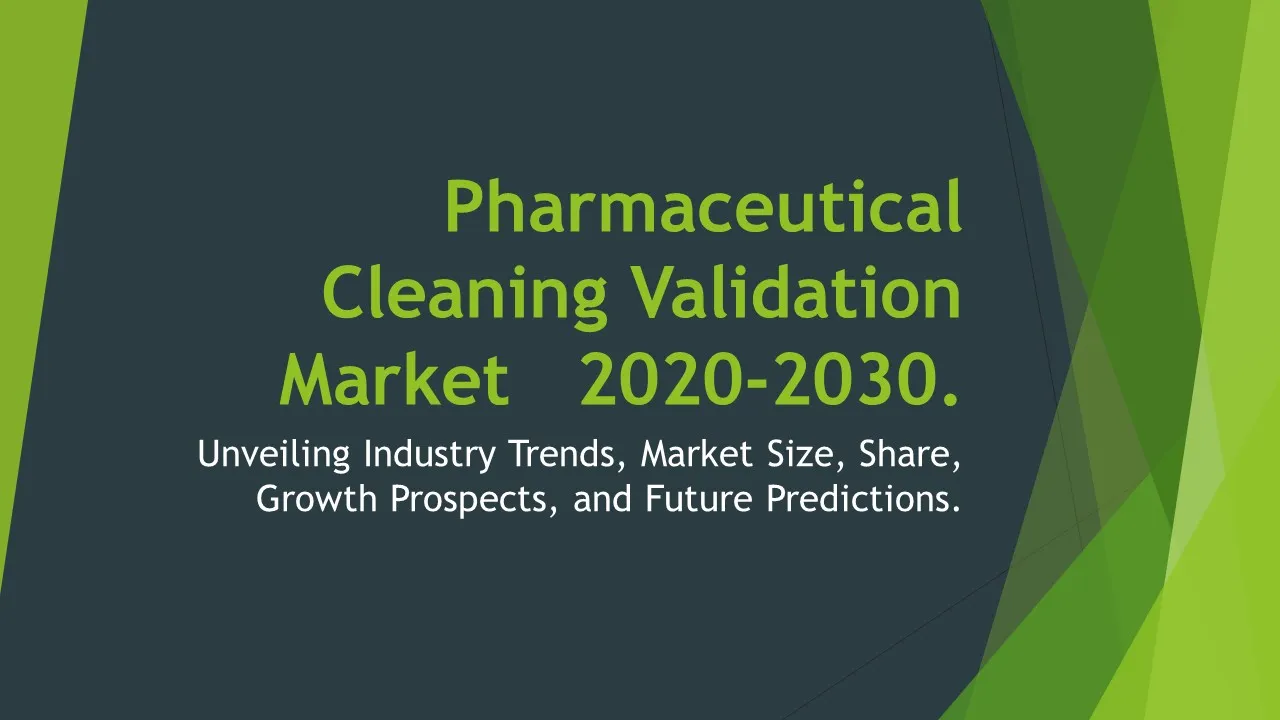 Pharmaceutical Cleaning Validation Market 2020-2030.

Unveiling Industry Trends, Market Size, Share, Growth Prospects, and Future Predictions.